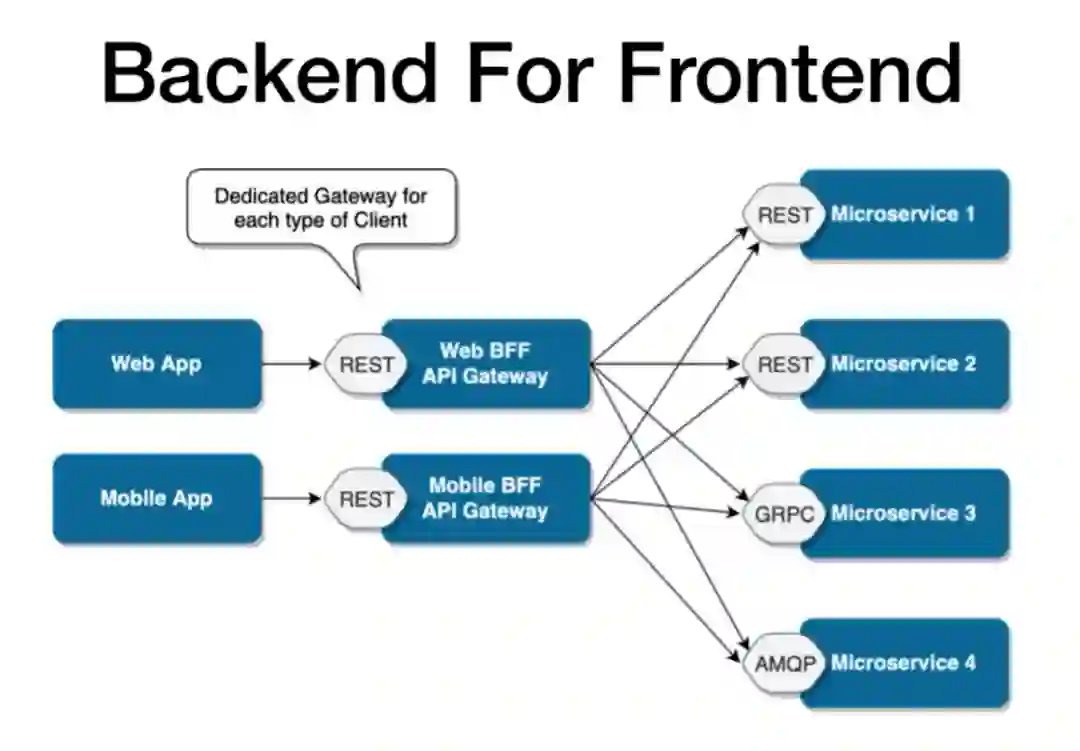 Backend For Frontend

Dedicated Gateway for each type of Client

Web App

REST

Web BFF API Gateway

Mobile App

REST

Mobile BFF API Gateway

REST

Microservice 1

REST

Microservice 2

GRPC

Microservice 3

AMQP

Microservice 4